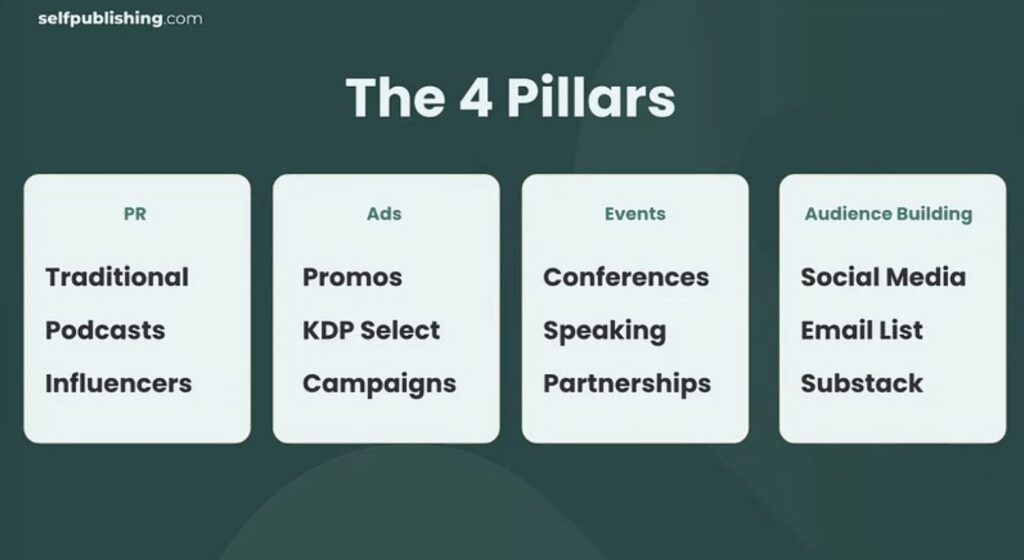 selfpublishing.com

The 4 Pillars

PR

Traditional

Podcasts

Influencers

Ads

Promos

KDP Select

Campaigns

Events

Conferences

Speaking

Partnerships

Audience Building

Social Media

Email List

Substack